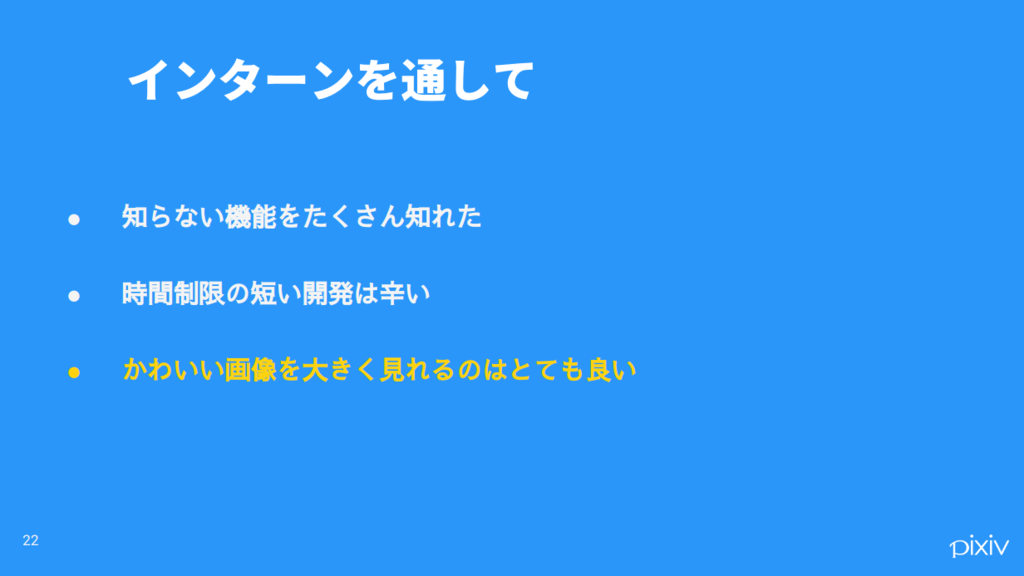 インターンを通して

● 知らない機能をたくさん知れた

● 時間制限の短い開発は辛い

● かわいい画像を大きく見れるのはとても良い

22

pixiv